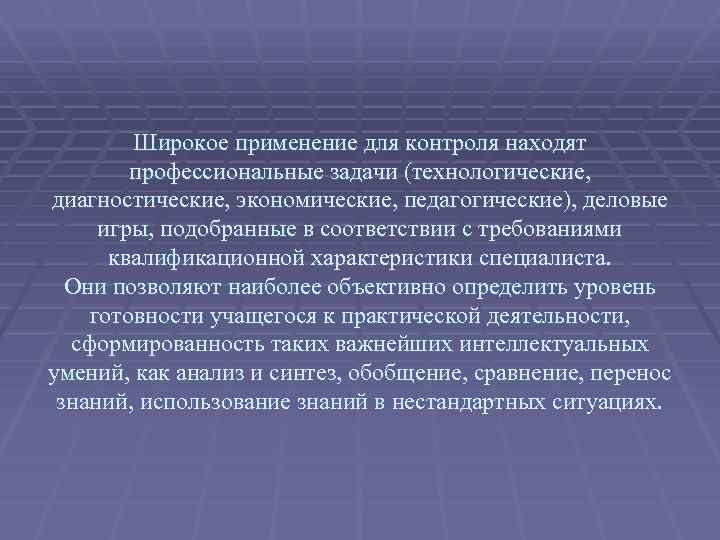 Широкое применение для контроля находят профессиональные задачи (технологические, диагностические, экономические, педагогические), деловые игры, подобранные в соответствии с требованиями квалификационной характеристики специалиста.
Они позволяют наиболее объективно определить уровень готовности учащегося к практической деятельности, сформированность таких важнейших интеллектуальных умений, как анализ и синтез, обобщение, сравнение, перенос знаний, использование знаний в нестандартных ситуациях.